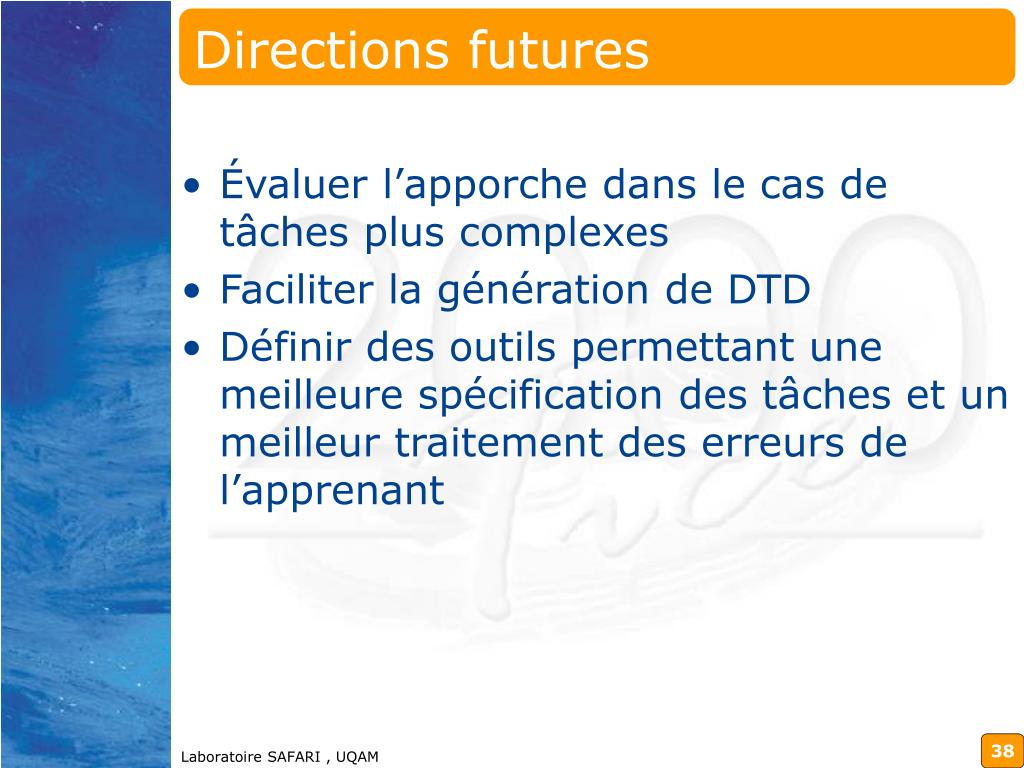 Directions futures

• Évaluer l’apporche dans le cas de tâches plus complexes
• Faciliter la génération de DTD
• Définir des outils permettant une meilleure spécification des tâches et un meilleur traitement des erreurs de l’apprenant

Laboratoire SAFARI , UQAM

38